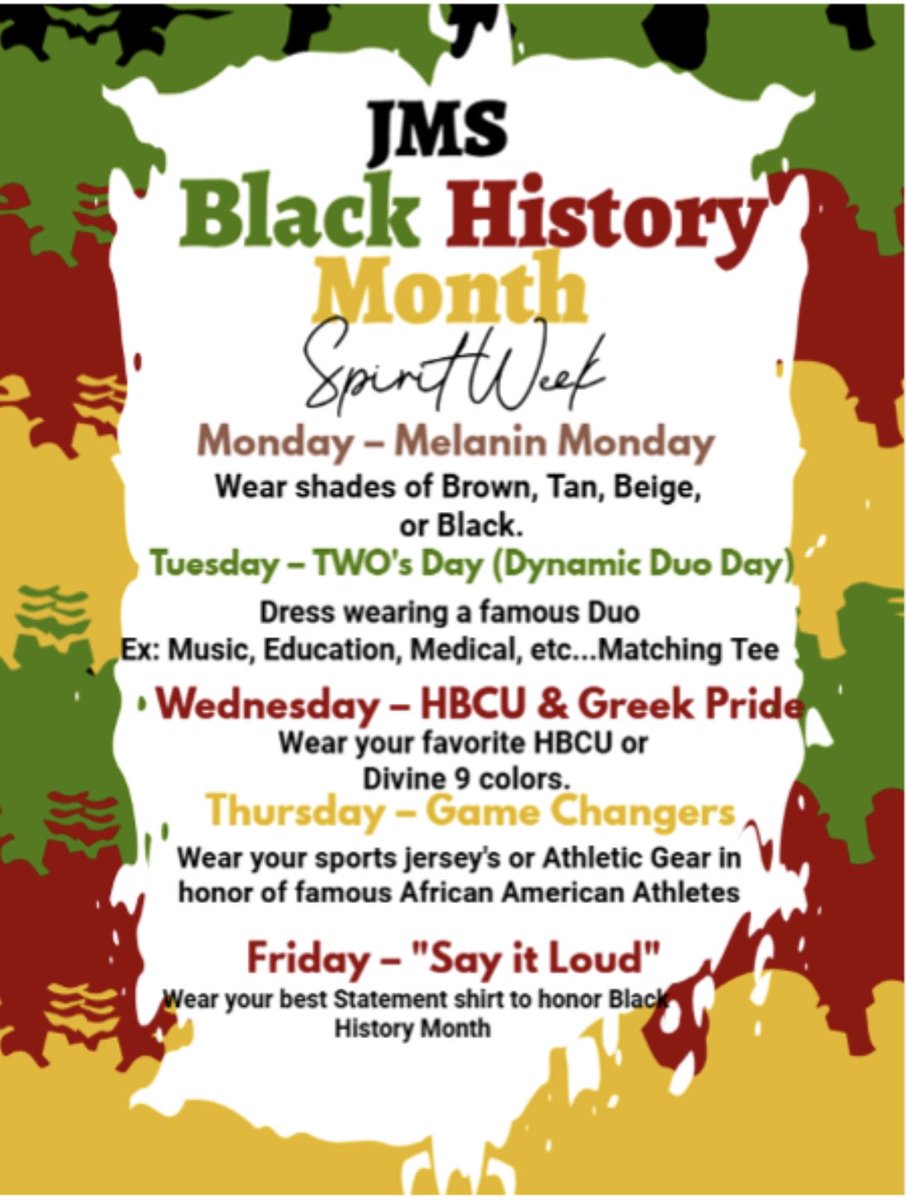 JMS
Black History
Month
Spirit Week

Monday – Melanin Monday
Wear shades of Brown, Tan, Beige, or Black.

Tuesday – TWO's Day (Dynamic Duo Day)
Dress wearing a famous Duo
Ex: Music, Education, Medical, etc...Matching Tee

Wednesday – HBCU & Greek Pride
Wear your favorite HBCU or Divine 9 colors.

Thursday – Game Changers
Wear your sports jersey's or Athletic Gear in honor of famous African American Athletes

Friday – "Say it Loud"
Wear your best Statement shirt to honor Black History Month